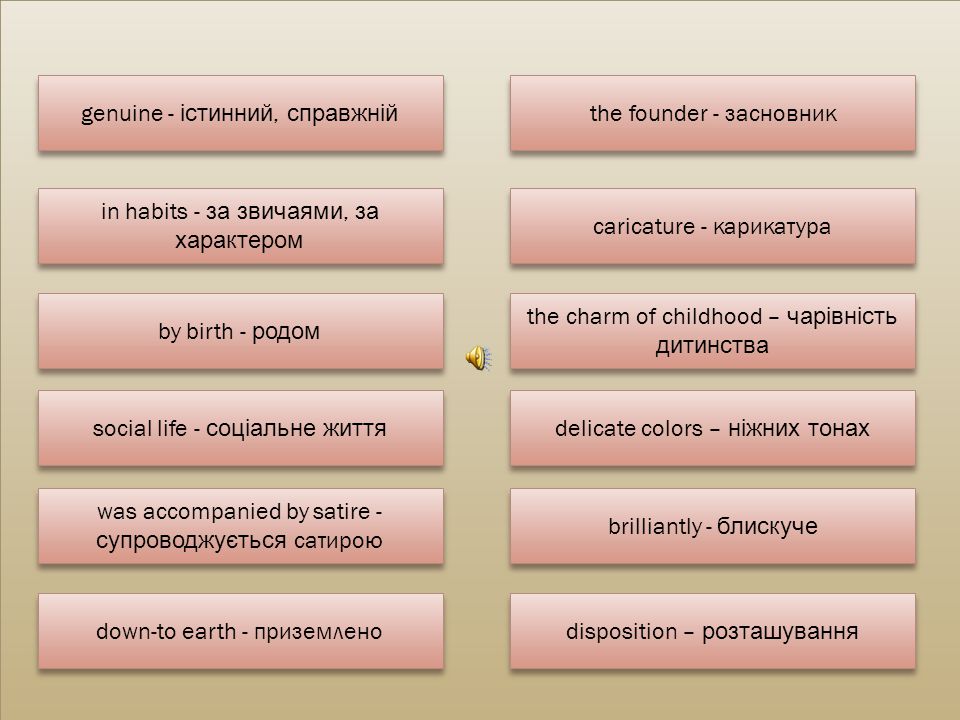 genuine - істинний, справжній

in habits - за звичаями, за характером

by birth - родом

social life - соціальне життя

was accompanied by satire - супроводжується сатирою

down-to earth - приземлено

the founder - засновник

caricature - карикатура

the charm of childhood – чарівність дитинства

delicate colors – ніжних тонах

brilliantly - блискуче

disposition – розташування